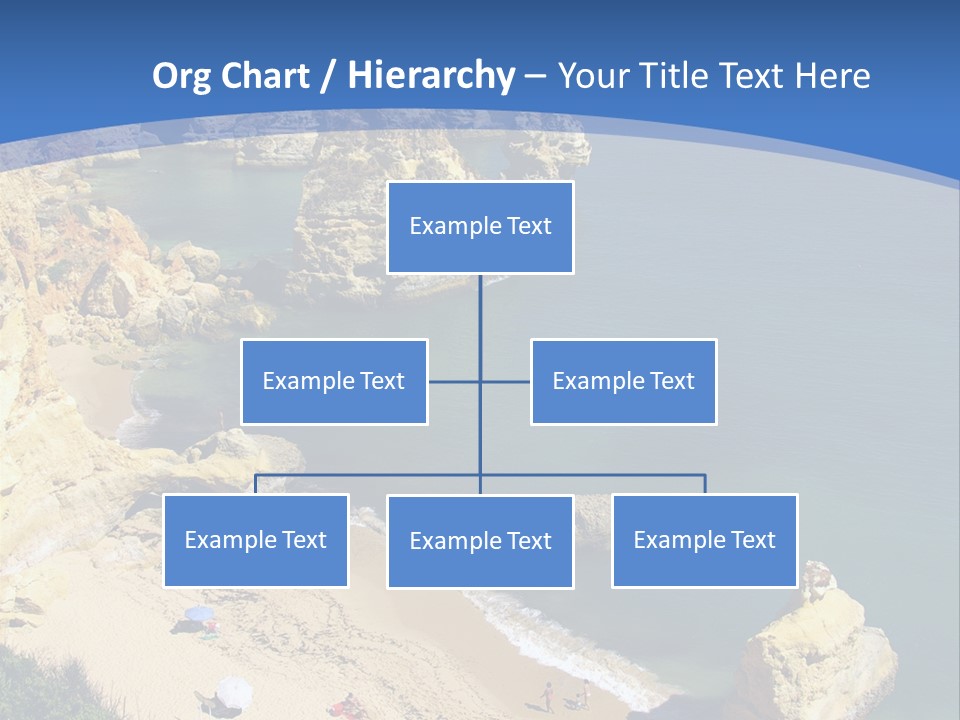 Org Chart / Hierarchy – Your Title Text Here

Example Text

Example Text

Example Text

Example Text

Example Text

Example Text